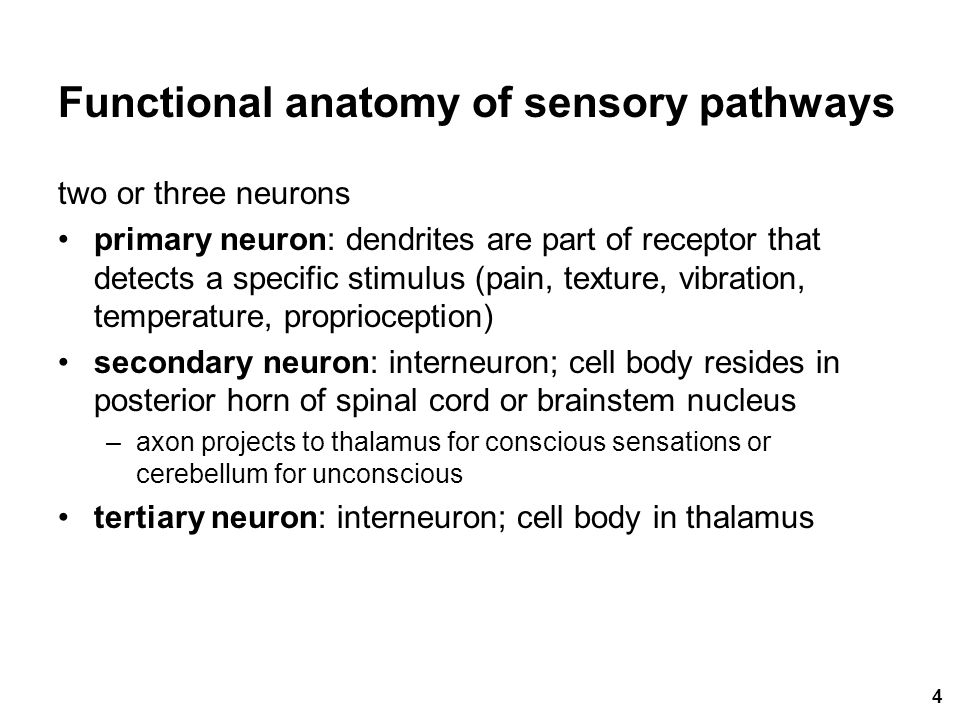 Functional anatomy of sensory pathways

two or three neurons

• primary neuron: dendrites are part of receptor that detects a specific stimulus (pain, texture, vibration, temperature, proprioception)

• secondary neuron: interneuron; cell body resides in posterior horn of spinal cord or brainstem nucleus

– axon projects to thalamus for conscious sensations or cerebellum for unconscious

• tertiary neuron: interneuron; cell body in thalamus

4